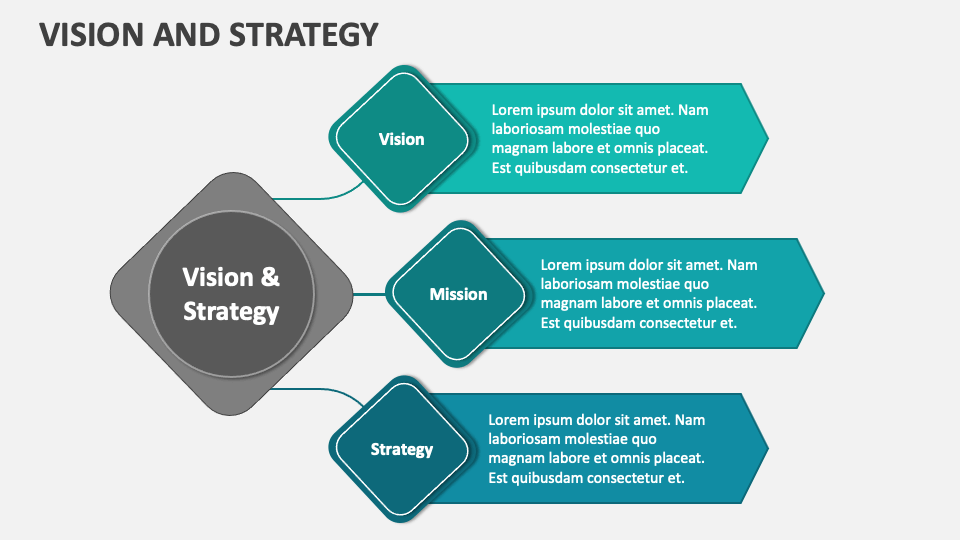 VISION AND STRATEGY

Vision & Strategy

Vision

Lorem ipsum dolor sit amet. Nam laboriosam molestiae quo magnam labore et omnis placeat. Est quibusdam consectetur et.

Mission

Lorem ipsum dolor sit amet. Nam laboriosam molestiae quo magnam labore et omnis placeat. Est quibusdam consectetur et.

Strategy

Lorem ipsum dolor sit amet. Nam laboriosam molestiae quo magnam labore et omnis placeat. Est quibusdam consectetur et.